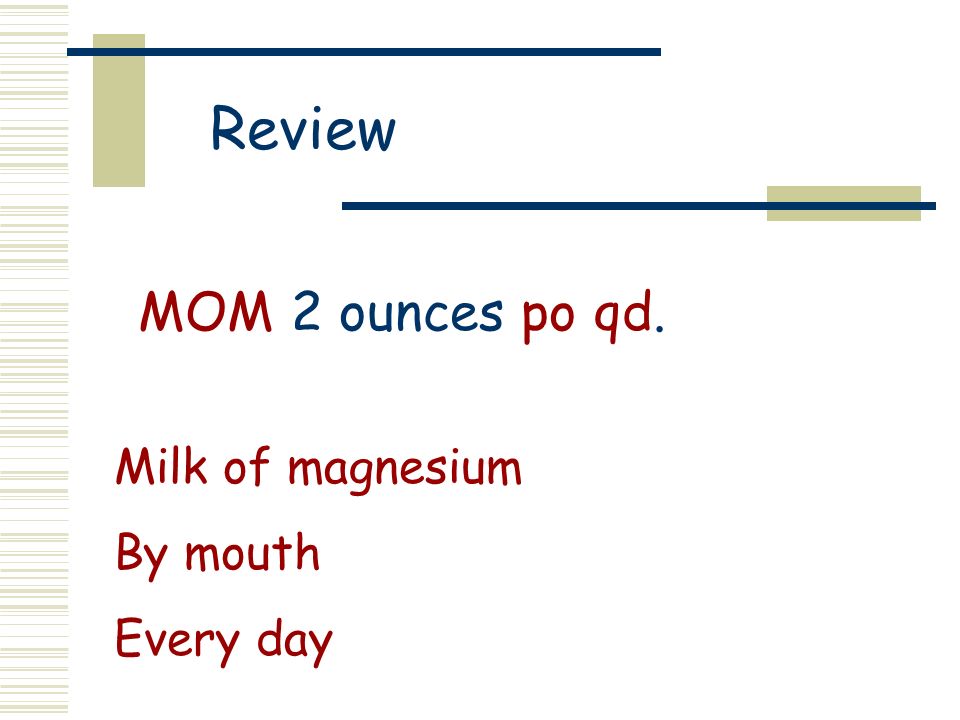 Review

MOM 2 ounces po qd.

Milk of magnesium

By mouth

Every day